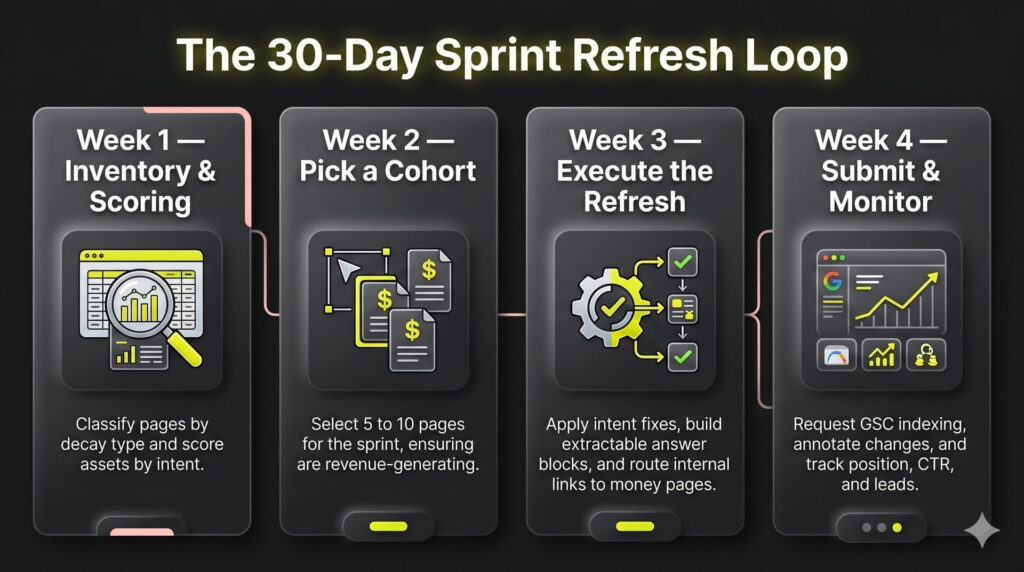 The 30-Day Sprint Refresh Loop

Week 1 — Inventory & Scoring

Classify pages by decay type and score assets by intent.

Week 2 — Pick a Cohort

Select 5 to 10 pages for the sprint, ensuring are revenue-generating.

Week 3 — Execute the Refresh

Apply intent fixes, build extractable answer blocks, and route internal links to money pages.

Week 4 — Submit & Monitor

Request GSC indexing, annotate changes, and track position, CTR, and leads.